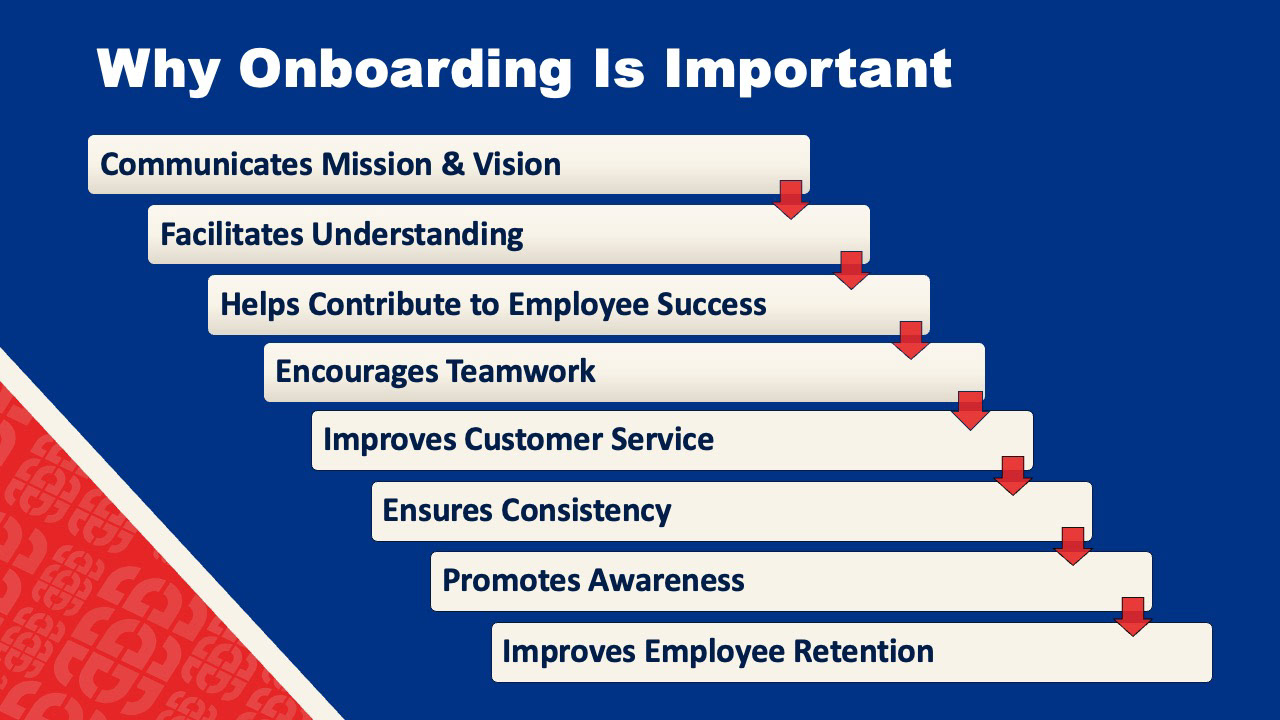 Why Onboarding Is Important

Communicates Mission & Vision

Facilitates Understanding

Helps Contribute to Employee Success

Encourages Teamwork

Improves Customer Service

Ensures Consistency

Promotes Awareness

Improves Employee Retention